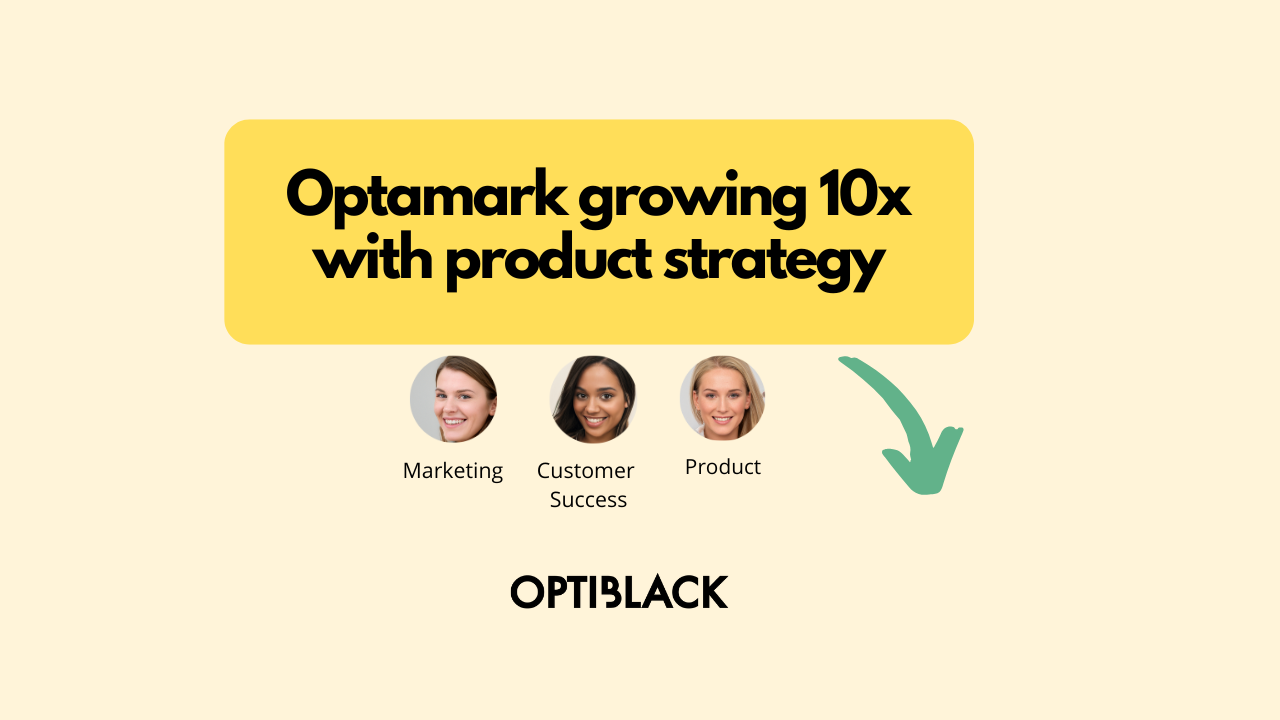 Optamark growing 10x with product strategy

Marketing

Customer Success

Product

OPTIBLACK